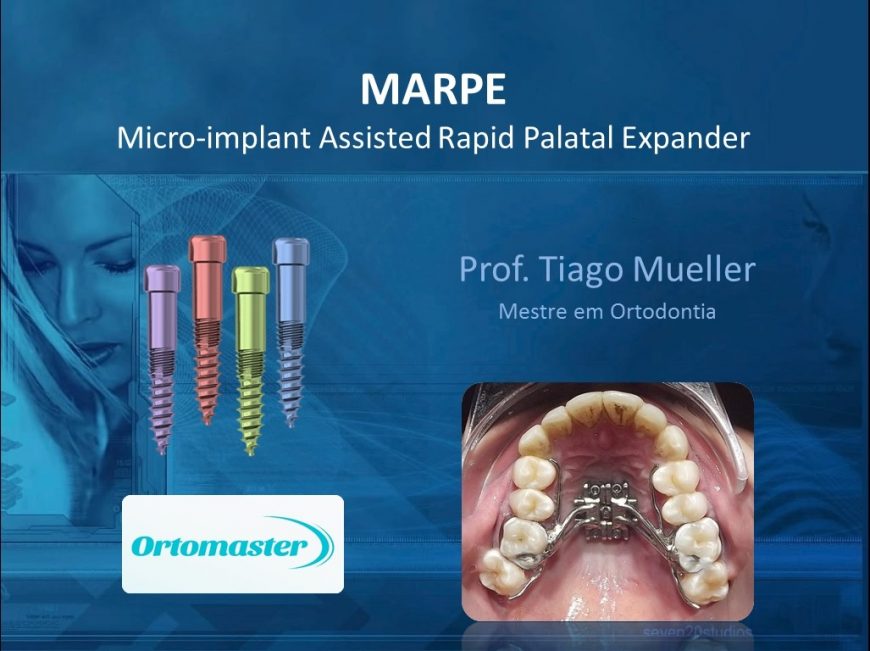 MARPE
Micro-implant Assisted Rapid Palatal Expander

Prof. Tiago Mueller
Mestre em Ortodontia

Ortomaster

seven20studios